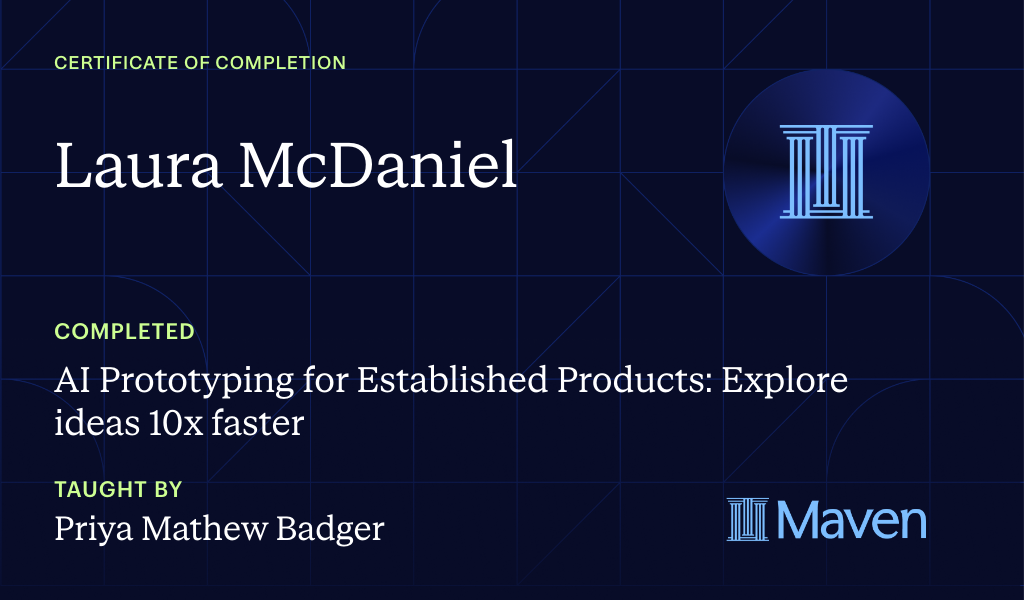 CERTIFICATE OF COMPLETION

Laura McDaniel

COMPLETED

AI Prototyping for Established Products: Explore ideas 10x faster

TAUGHT BY

Priya Mathew Badger

Maven